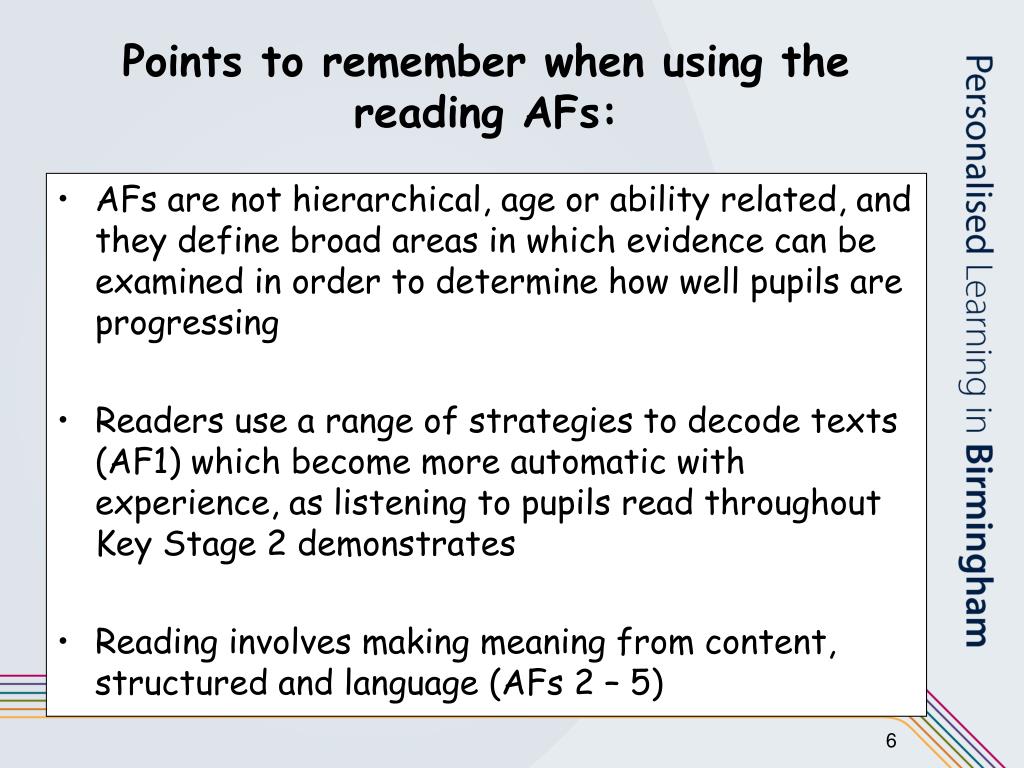 Points to remember when using the reading AFs:

• AFs are not hierarchical, age or ability related, and they define broad areas in which evidence can be examined in order to determine how well pupils are progressing

• Readers use a range of strategies to decode texts (AF1) which become more automatic with experience, as listening to pupils read throughout Key Stage 2 demonstrates

• Reading involves making meaning from content, structured and language (AFs 2 – 5)

Personalised Learning in Birmingham

6